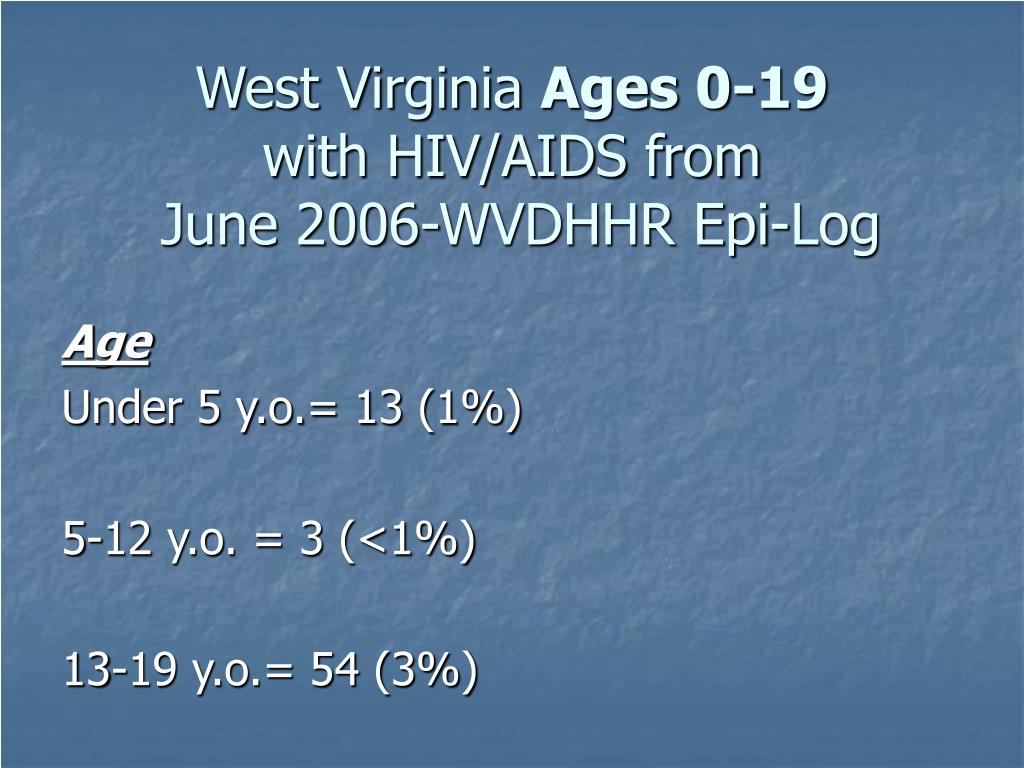 West Virginia Ages 0-19
with HIV/AIDS from
June 2006-WVDHHR Epi-Log

Age

Under 5 y.o.= 13 (1%)

5-12 y.o. = 3 (<1%)

13-19 y.o.= 54 (3%)